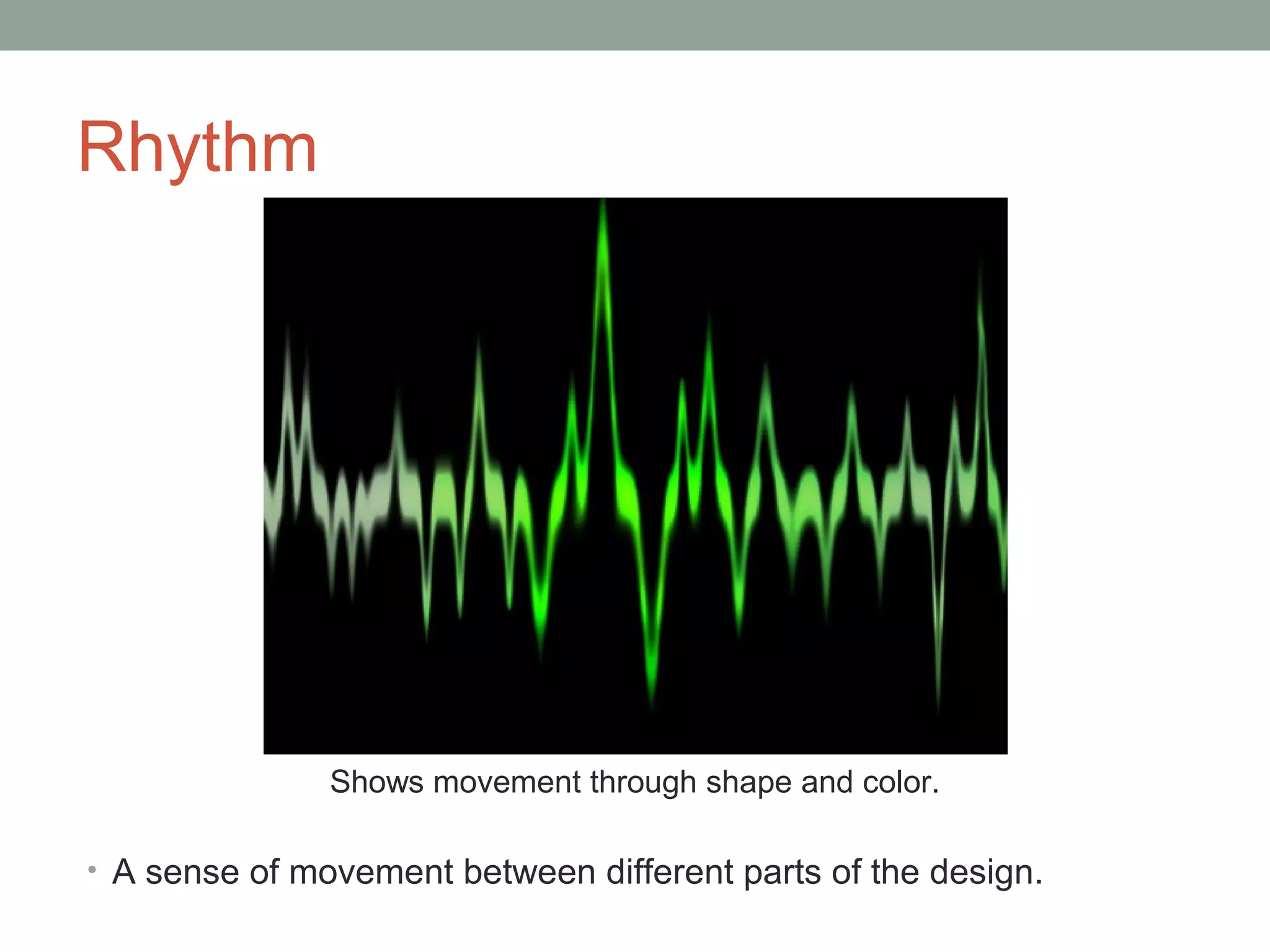 Rhythm

Shows movement through shape and color.

• A sense of movement between different parts of the design.